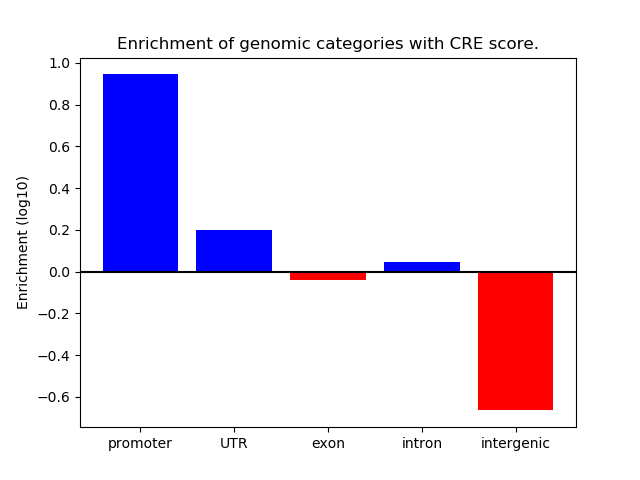 Enrichment of genomic categories with CRE score.

Enrichment (log10)

1.0
0.8
0.6
0.4
0.2
0.0
−0.2
−0.4
−0.6

promoter
UTR
exon
intron
intergenic